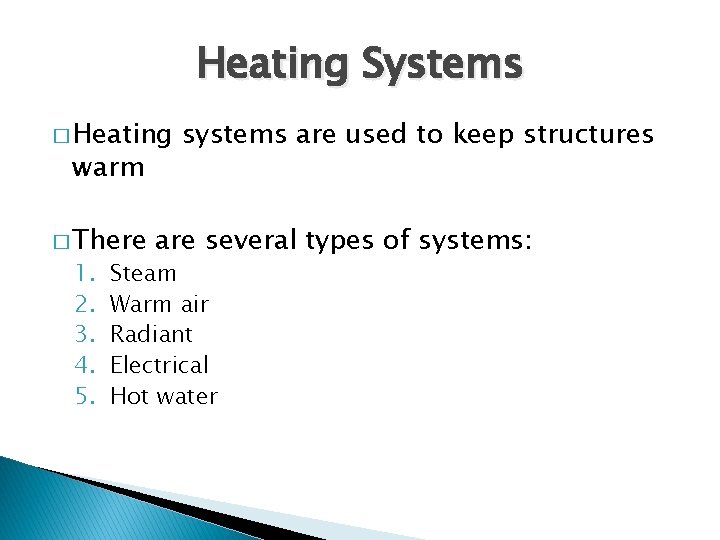 Heating Systems

□ Heating systems are used to keep structures warm

□ There are several types of systems:
1. Steam
2. Warm air
3. Radiant
4. Electrical
5. Hot water